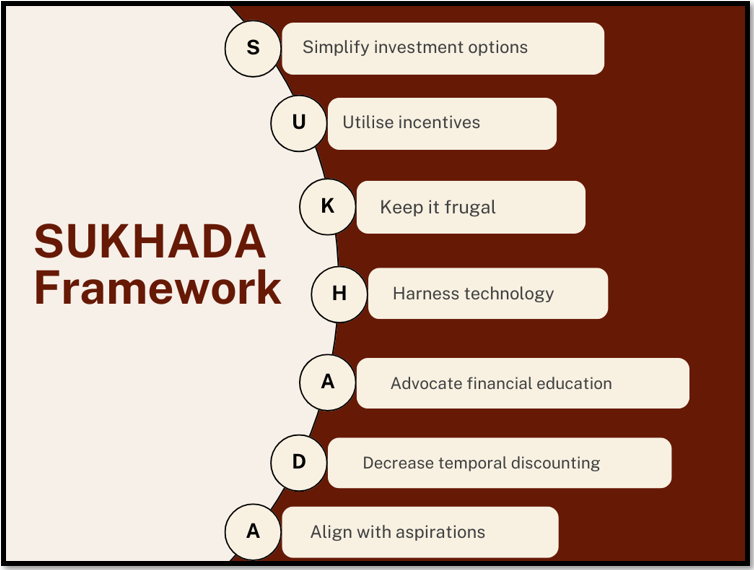 SUKHADA Framework

S Simplify investment options

U Utilise incentives

K Keep it frugal

H Harness technology

A Advocate financial education

D Decrease temporal discounting

A Align with aspirations